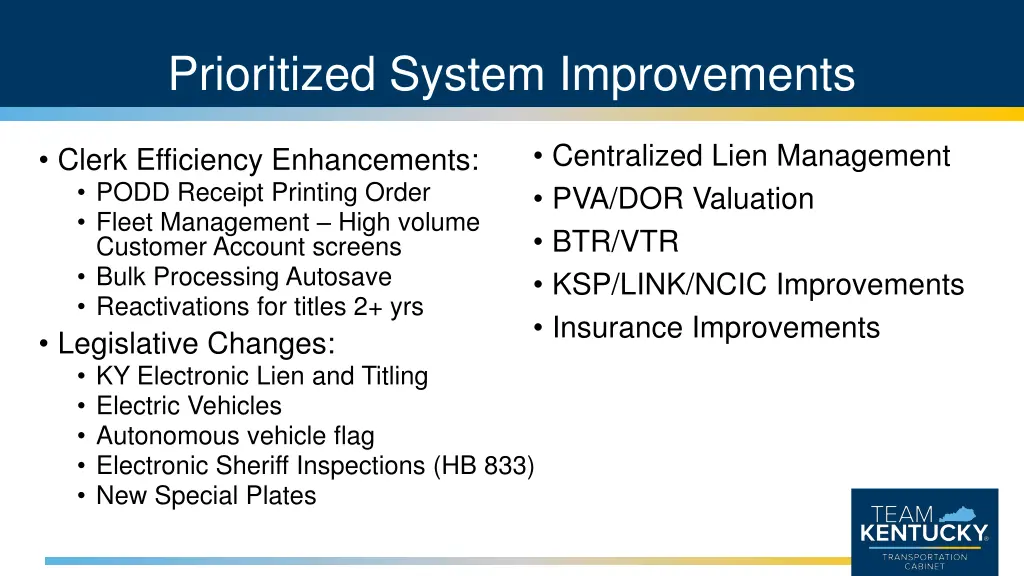 Prioritized System Improvements

• Clerk Efficiency Enhancements:
  • PODD Receipt Printing Order
  • Fleet Management – High volume Customer Account screens
  • Bulk Processing Autosave
  • Reactivations for titles 2+ yrs
• Legislative Changes:
  • KY Electronic Lien and Titling
  • Electric Vehicles
  • Autonomous vehicle flag
  • Electronic Sheriff Inspections (HB 833)
  • New Special Plates

• Centralized Lien Management
• PVA/DOR Valuation
• BTR/VTR
• KSP/LINK/NCIC Improvements
• Insurance Improvements

TEAM KENTUCKY® TRANSPORTATION CABINET